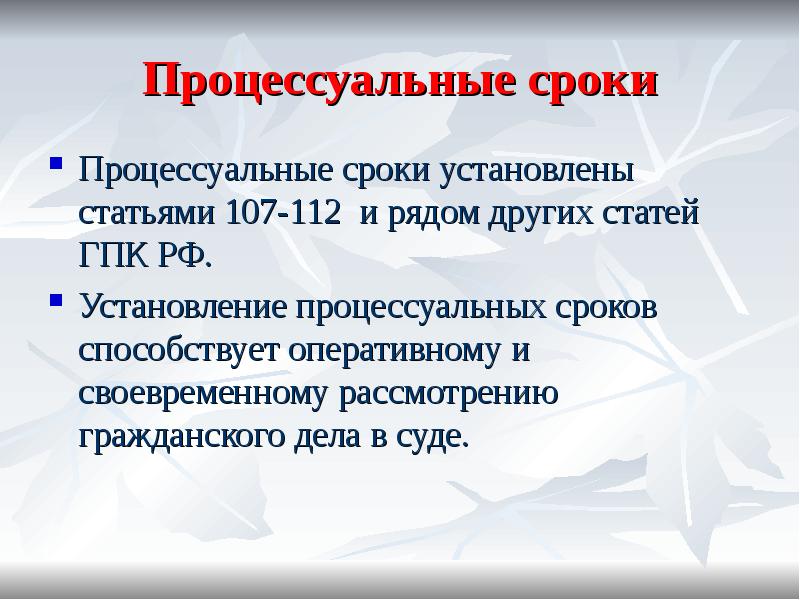 Процессуальные сроки

• Процессуальные сроки установлены статьями 107-112 и рядом других статей ГПК РФ.

• Установление процессуальных сроков способствует оперативному и своевременному рассмотрению гражданского дела в суде.